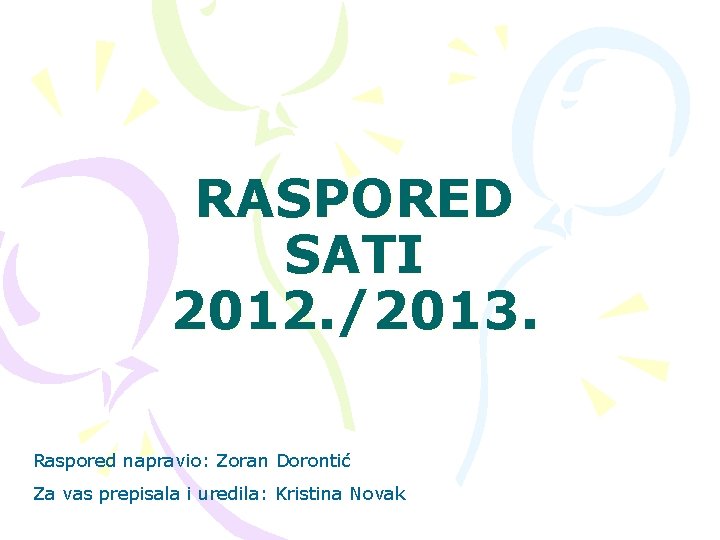 RASPORED SATI 2012./2013.

Raspored napravio: Zoran Dorontić

Za vas prepisala i uredila: Kristina Novak